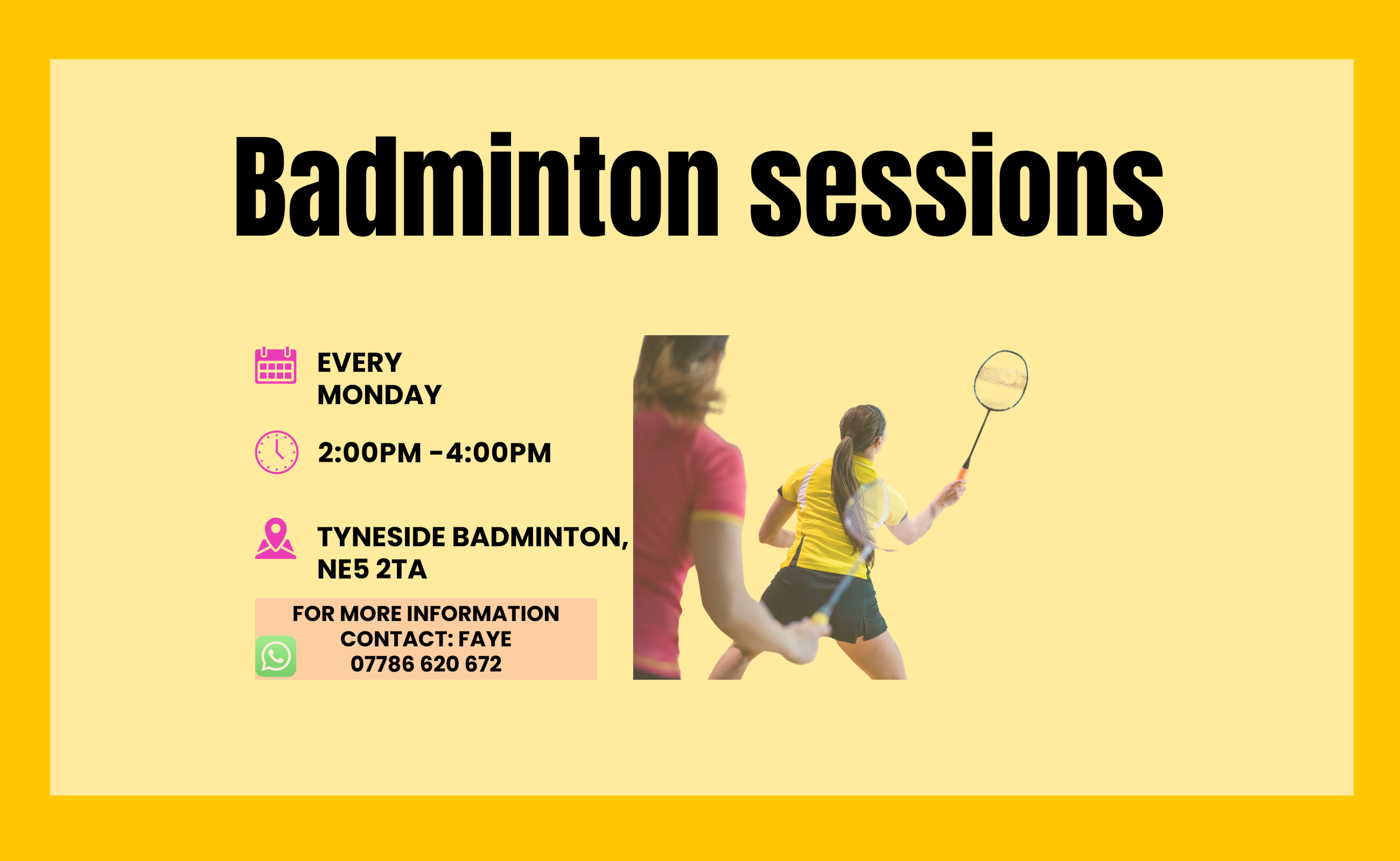 Badminton sessions

EVERY MONDAY

2:00PM -4:00PM

TYNESIDE BADMINTON, NE5 2TA

FOR MORE INFORMATION CONTACT: FAYE 07786 620 672